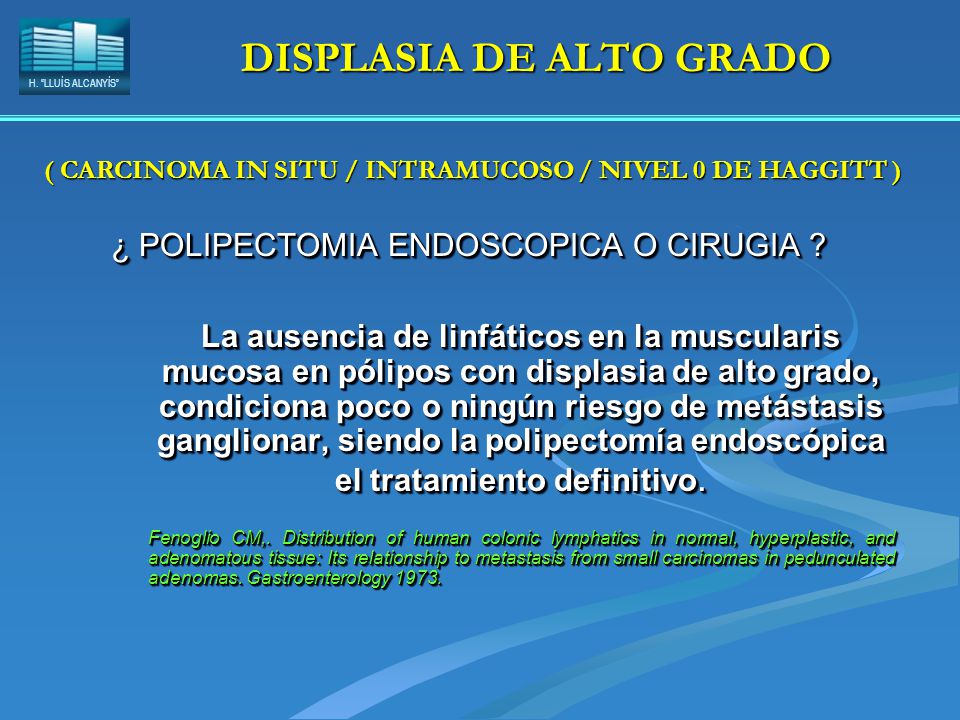 H. "LLUÍS ALCANYÍS"

DISPLASIA DE ALTO GRADO

( CARCINOMA IN SITU / INTRAMUCOSO / NIVEL 0 DE HAGGITT )

¿ POLIPECTOMIA ENDOSCOPICA O CIRUGIA ?

La ausencia de linfáticos en la muscularis mucosa en pólipos con displasia de alto grado, condiciona poco o ningún riesgo de metástasis ganglionar, siendo la polipectomía endoscópica el tratamiento definitivo.

Fenoglio CM,. Distribution of human colonic lymphatics in normal, hyperplastic, and adenomatous tissue: Its relationship to metastasis from small carcinomas in pedunculated adenomas. Gastroenterology 1973.